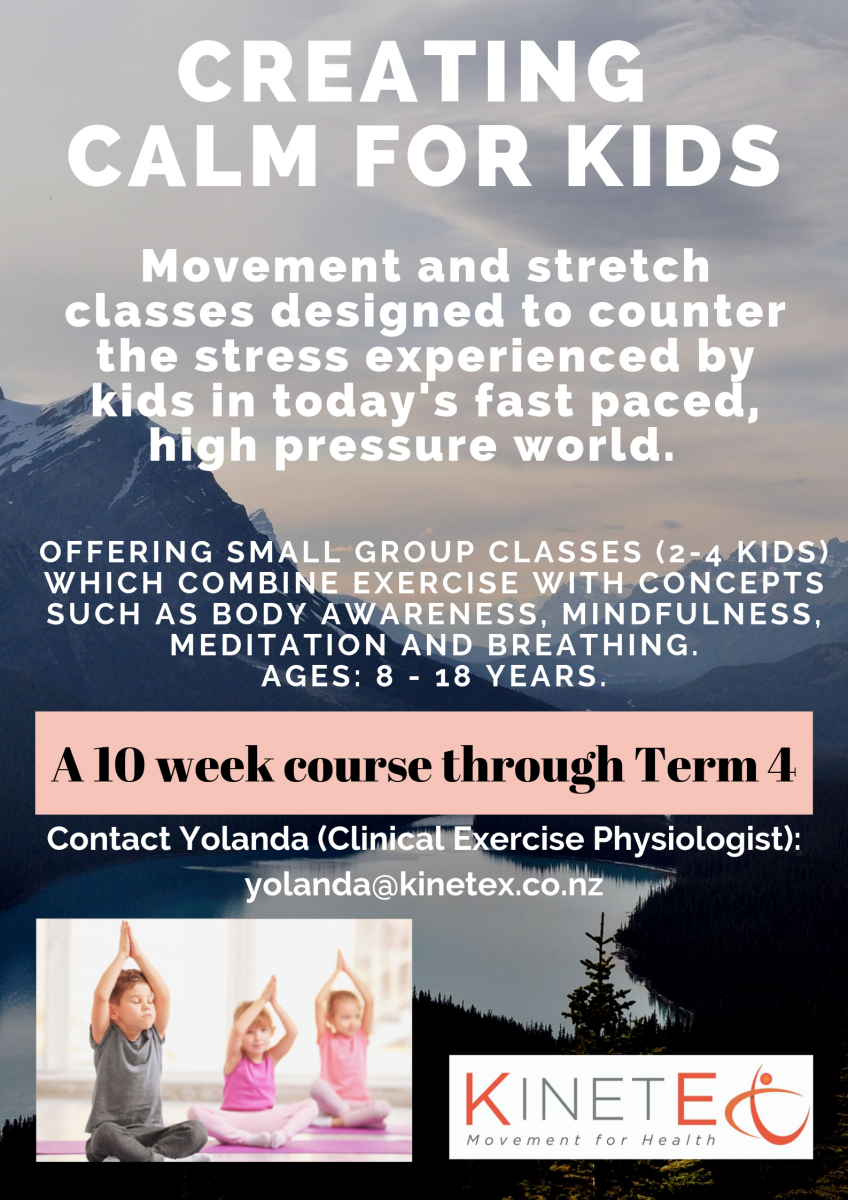 CREATING CALM FOR KIDS

Movement and stretch classes designed to counter the stress experienced by kids in today's fast paced, high pressure world.

OFFERING SMALL GROUP CLASSES (2-4 KIDS) WHICH COMBINE EXERCISE WITH CONCEPTS SUCH AS BODY AWARENESS, MINDFULNESS, MEDITATION AND BREATHING.
AGES: 8 - 18 YEARS.

A 10 week course through Term 4

Contact Yolanda (Clinical Exercise Physiologist):
yolanda@kinetex.co.nz

KINETEX
Movement for Health